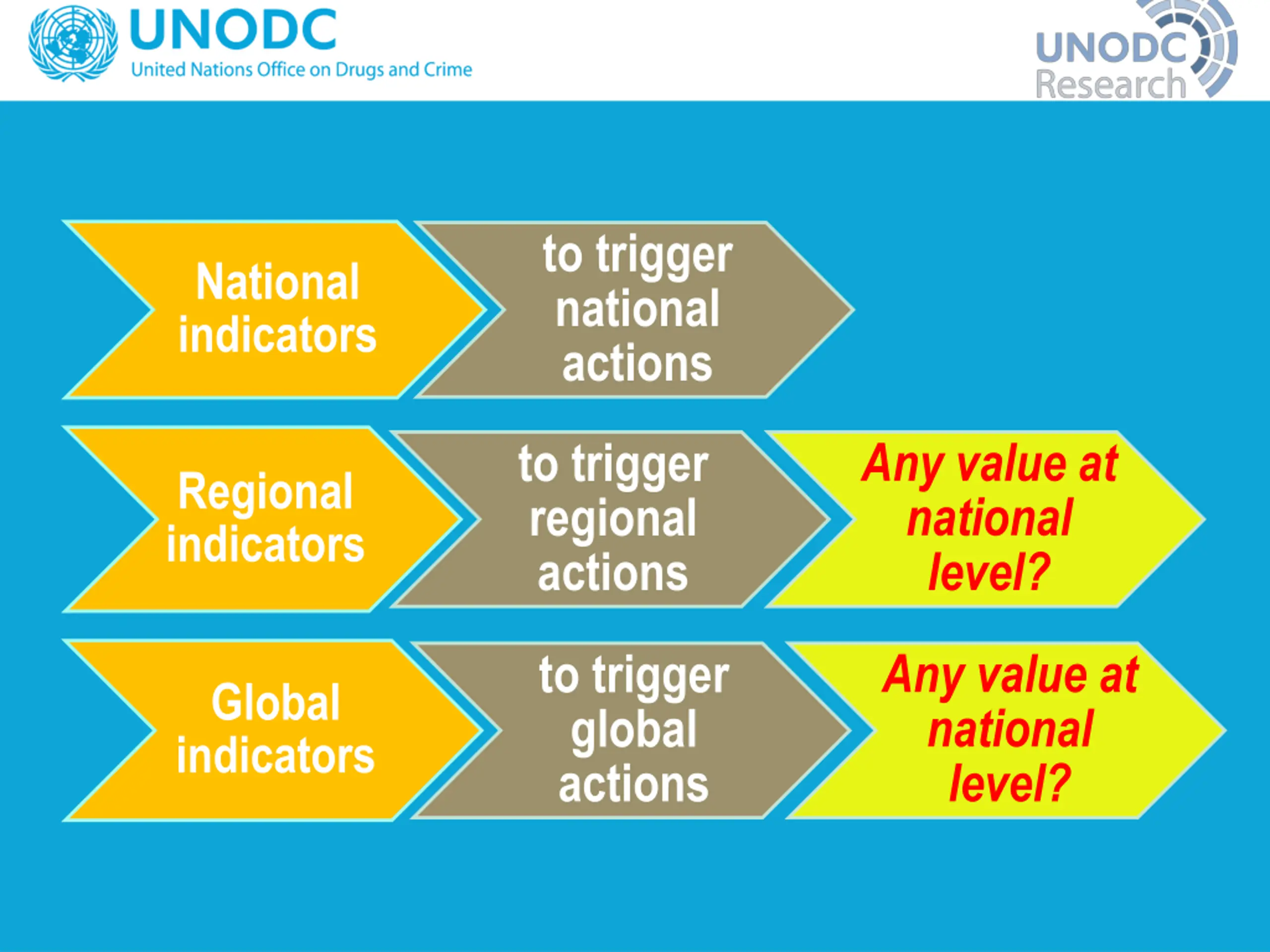 UNODC
United Nations Office on Drugs and Crime

UNODC
Research

National indicators

to trigger national actions

Regional indicators

to trigger regional actions

Any value at national level?

Global indicators

to trigger global actions

Any value at national level?